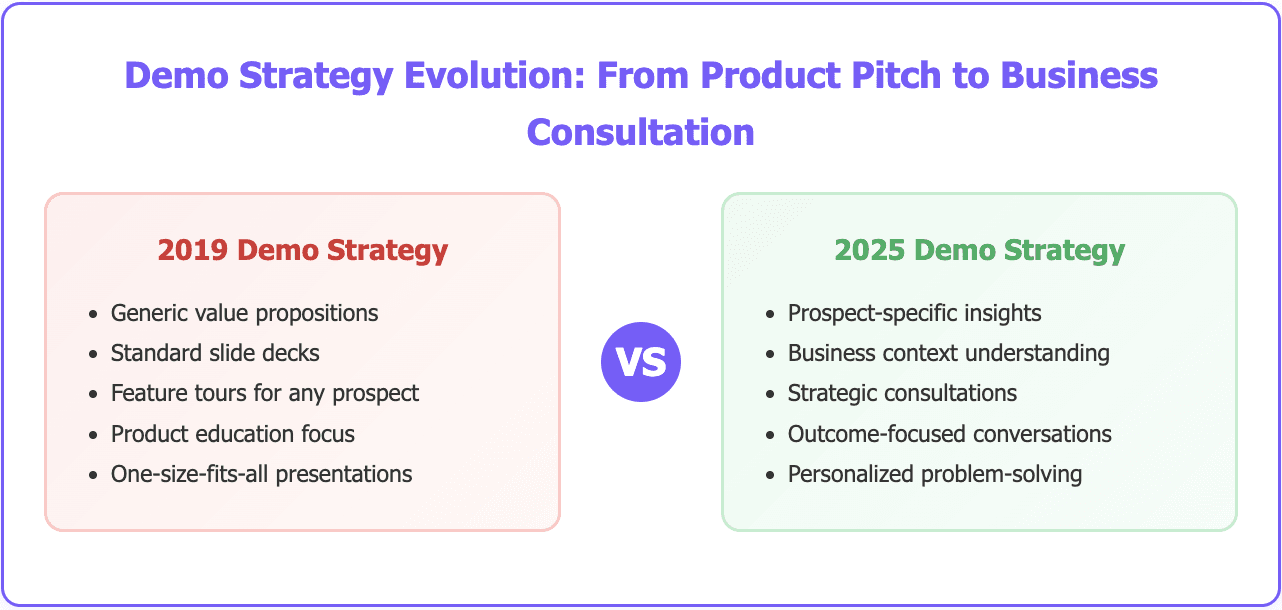 Demo Strategy Evolution: From Product Pitch to Business Consultation

2019 Demo Strategy

- Generic value propositions
- Standard slide decks
- Feature tours for any prospect
- Product education focus
- One-size-fits-all presentations

VS

2025 Demo Strategy

- Prospect-specific insights
- Business context understanding
- Strategic consultations
- Outcome-focused conversations
- Personalized problem-solving